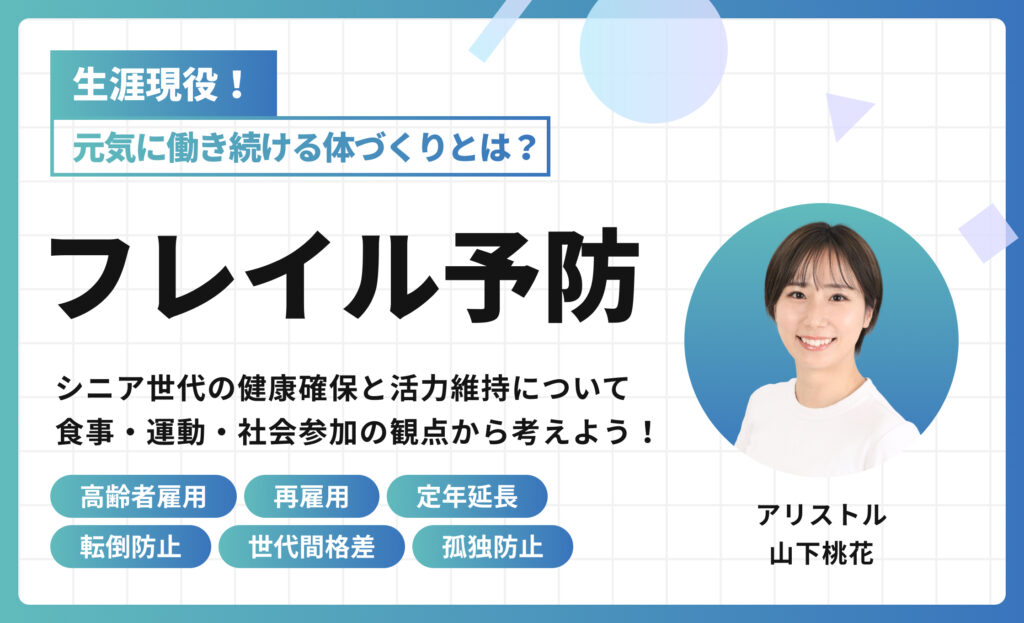 生涯現役！
元気に働き続ける体づくりとは？

フレイル予防

シニア世代の健康確保と活力維持について
食事・運動・社会参加の観点から考えよう！

高齢者雇用
再雇用
定年延長
転倒防止
世代間格差
孤独防止

アリストル
山下桃花